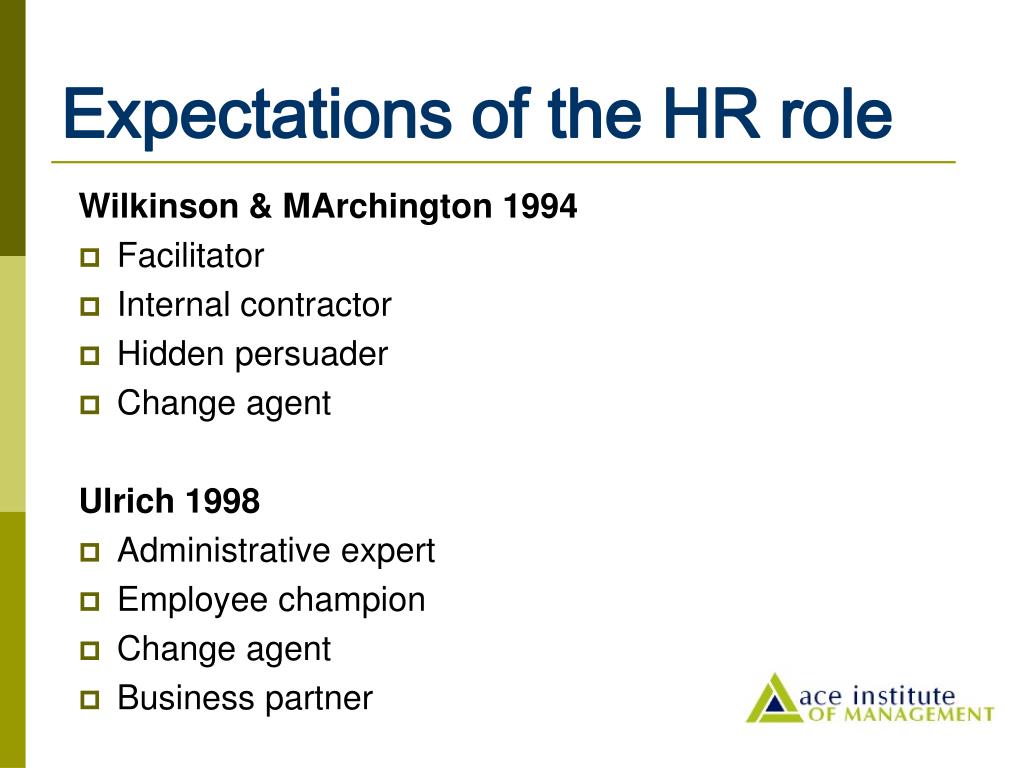 Expectations of the HR role

Wilkinson & MArchington 1994

- Facilitator
- Internal contractor
- Hidden persuader
- Change agent

Ulrich 1998

- Administrative expert
- Employee champion
- Change agent
- Business partner

ace institute
OF MANAGEMENT